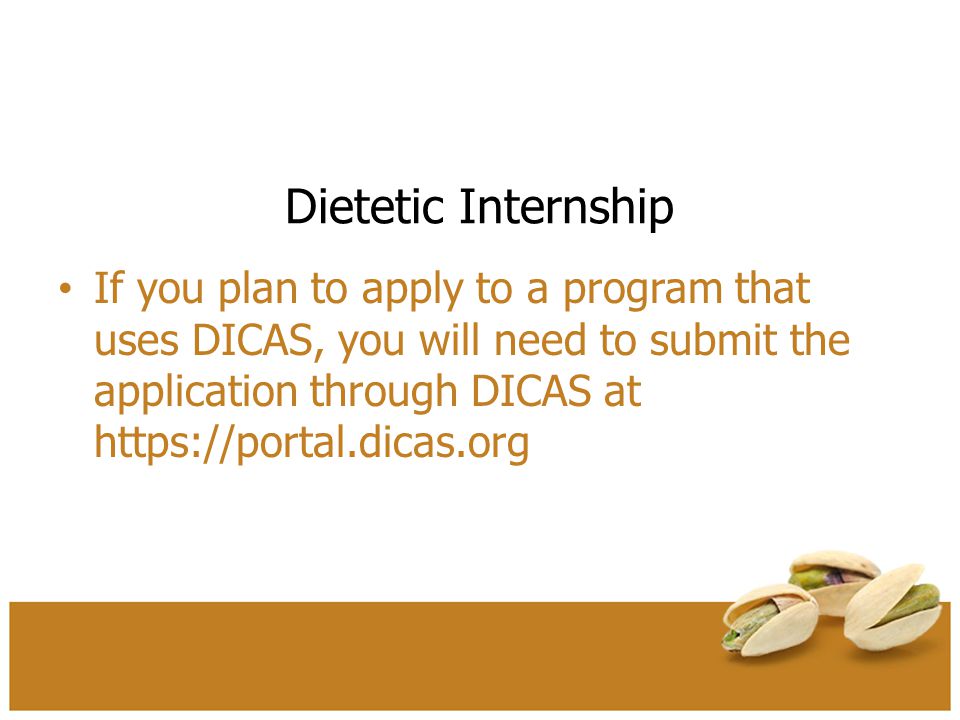 Dietetic Internship

• If you plan to apply to a program that uses DICAS, you will need to submit the application through DICAS at https://portal.dicas.org